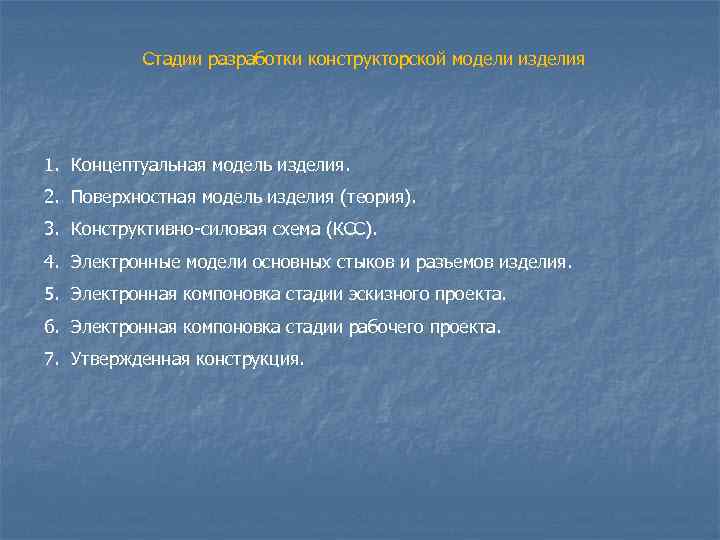 Стадии разработки конструкторской модели изделия

1. Концептуальная модель изделия.
2. Поверхностная модель изделия (теория).
3. Конструктивно-силовая схема (КСС).
4. Электронные модели основных стыков и разъемов изделия.
5. Электронная компоновка стадии эскизного проекта.
6. Электронная компоновка стадии рабочего проекта.
7. Утвержденная конструкция.